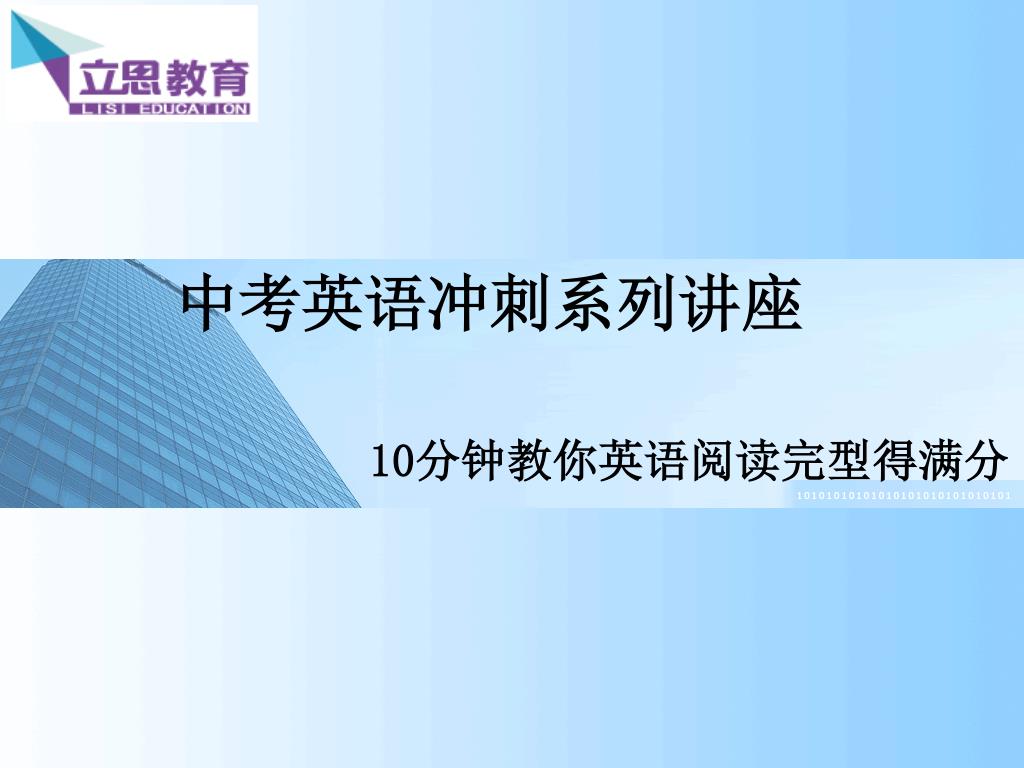 立思教育
LISI EDUCATION

中考英语冲刺系列讲座

10分钟教你英语阅读完型得满分

101010101010101010101010101